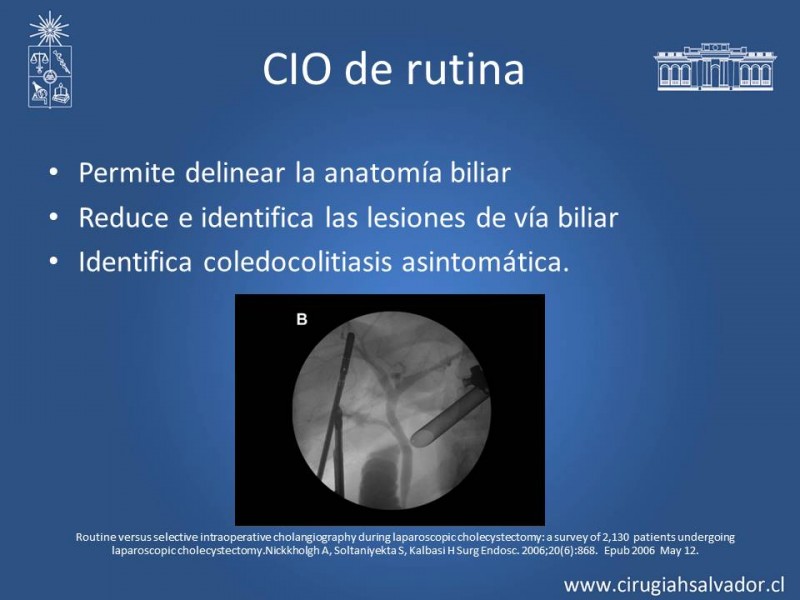 CIO de rutina

• Permite delinear la anatomía biliar
• Reduce e identifica las lesiones de vía biliar
• Identifica coledocolitiasis asintomática.

B

Routine versus selective intraoperative cholangiography during laparoscopic cholecystectomy: a survey of 2,130 patients undergoing laparoscopic cholecystectomy.Nickkholgh A, Soltaniyekta S, Kalbasi H Surg Endosc. 2006;20(6):868. Epub 2006 May 12.

www.cirugiahsalvador.cl